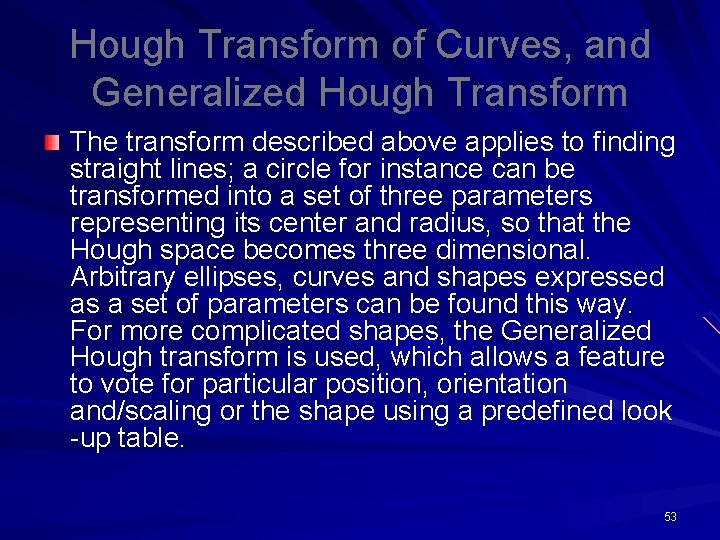 Hough Transform of Curves, and Generalized Hough Transform

The transform described above applies to finding straight lines; a circle for instance can be transformed into a set of three parameters representing its center and radius, so that the Hough space becomes three dimensional. Arbitrary ellipses, curves and shapes expressed as a set of parameters can be found this way. For more complicated shapes, the Generalized Hough transform is used, which allows a feature to vote for particular position, orientation and/scaling or the shape using a predefined look -up table.

53